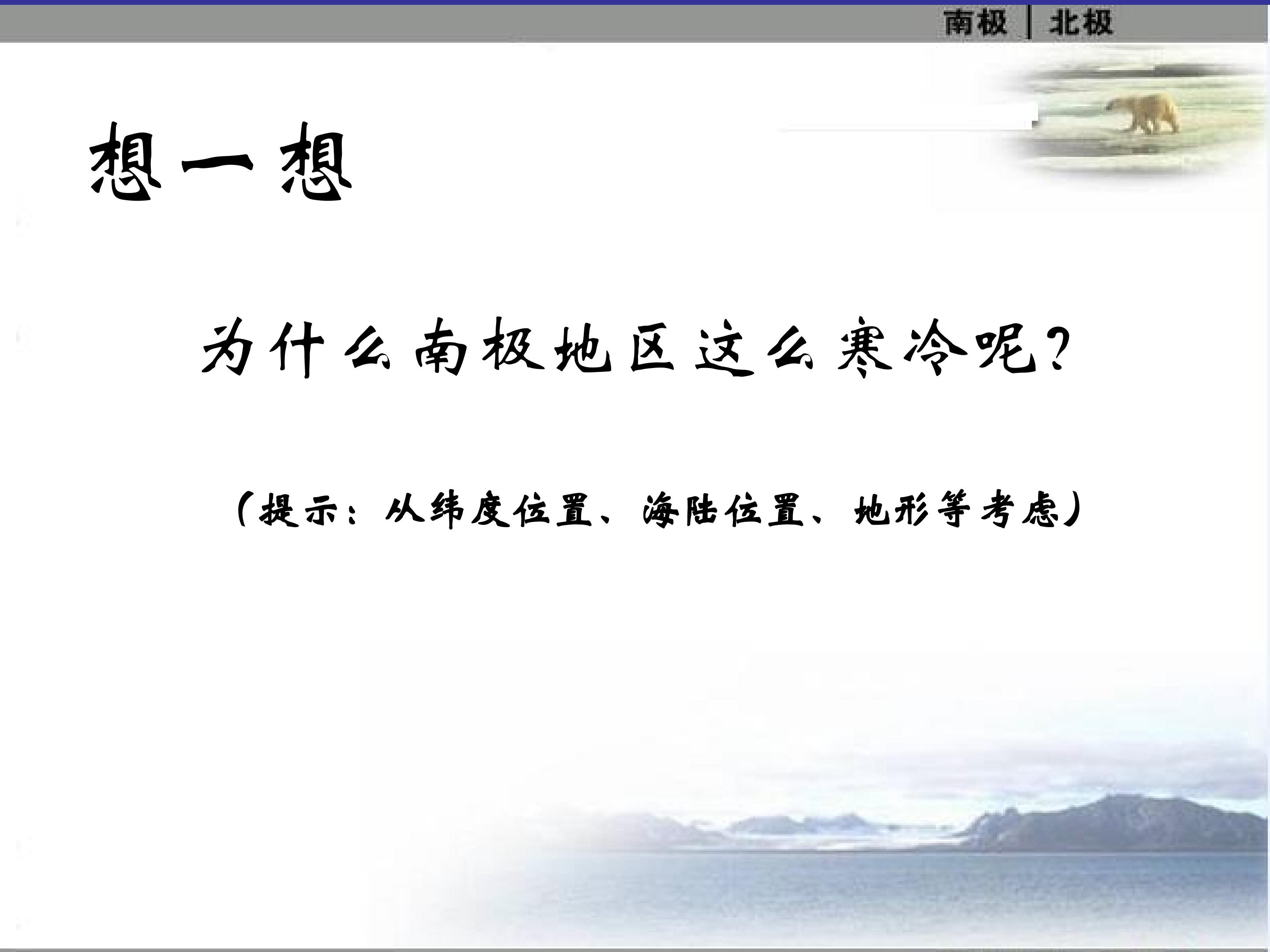 南极 | 北极

想一想

为什么南极地区这么寒冷呢?

(提示:从纬度位置、海陆位置、地形等考虑)